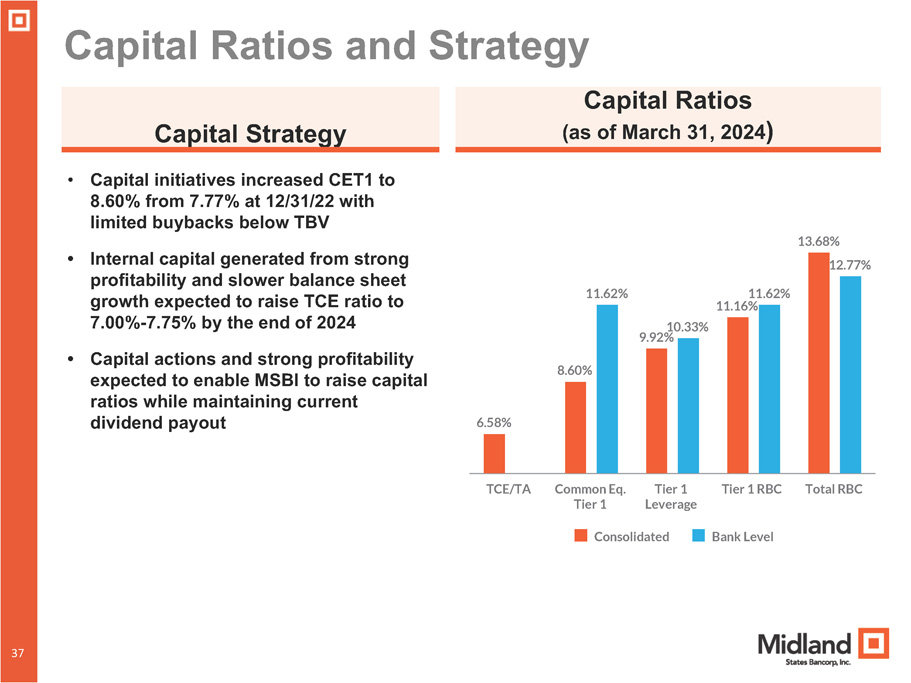 Capital Ratios and Strategy

Capital Strategy

• Capital initiatives increased CET1 to 8.60% from 7.77% at 12/31/22 with limited buybacks below TBV

• Internal capital generated from strong profitability and slower balance sheet growth expected to raise TCE ratio to 7.00%-7.75% by the end of 2024

• Capital actions and strong profitability expected to enable MSBI to raise capital ratios while maintaining current dividend payout

Capital Ratios
(as of March 31, 2024)

6.58%
8.60%
11.62%
9.92%
10.33%
11.16%
11.62%
13.68%
12.77%

TCE/TA
Common Eq. Tier 1
Tier 1 Leverage
Tier 1 RBC
Total RBC

Consolidated
Bank Level

37

Midland
States Bancorp, Inc.